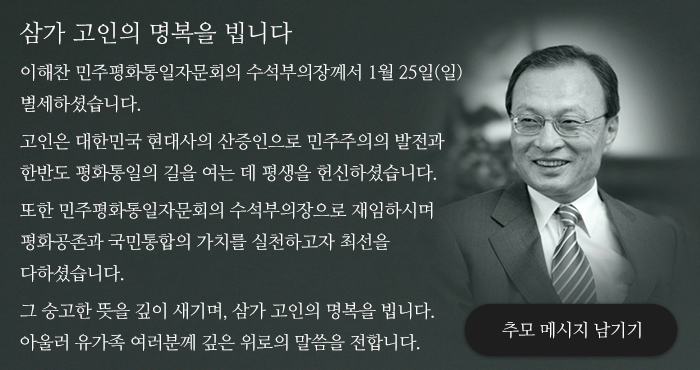 삼가 고인의 명복을 빕니다

이해찬 민주평화통일자문회의 수석부의장께서 1월 25일(일) 별세하셨습니다.

고인은 대한민국 현대사의 산증인으로 민주주의의 발전과 한반도 평화통일의 길을 여는 데 평생을 헌신하셨습니다.

또한 민주평화통일자문회의 수석부의장으로 재임하시며 평화공존과 국민통합의 가치를 실천하고자 최선을 다하셨습니다.

그 숭고한 뜻을 깊이 새기며, 삼가 고인의 명복을 빕니다. 아울러 유가족 여러분께 깊은 위로의 말씀을 전합니다.

추모 메시지 남기기